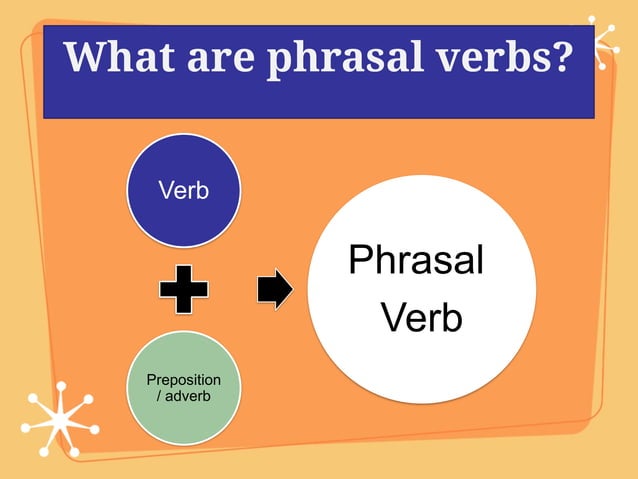 What are phrasal verbs?

Verb

Preposition / adverb

Phrasal Verb